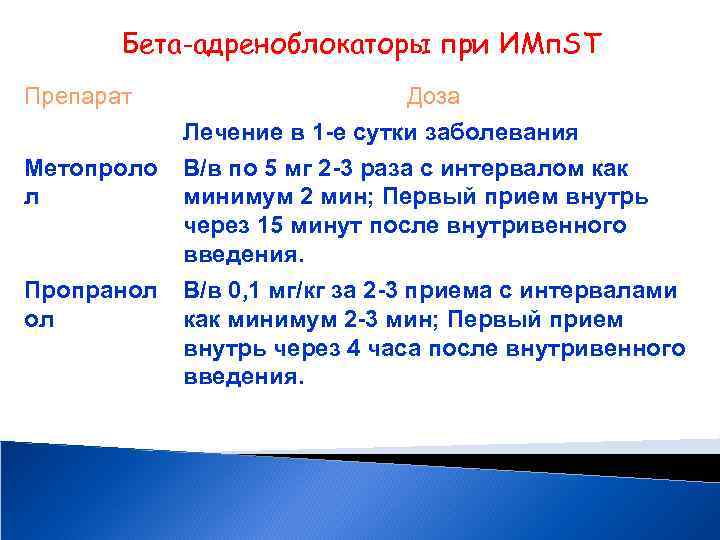 Бета-адреноблокаторы при ИМпST

| Препарат | Доза |
|---|---|
| | Лечение в 1-е сутки заболевания |
| Метопролол | В/в по 5 мг 2-3 раза с интервалом как минимум 2 мин; Первый прием внутрь через 15 минут после внутривенного введения. |
| Пропранолол | В/в 0,1 мг/кг за 2-3 приема с интервалами как минимум 2-3 мин; Первый прием внутрь через 4 часа после внутривенного введения. |